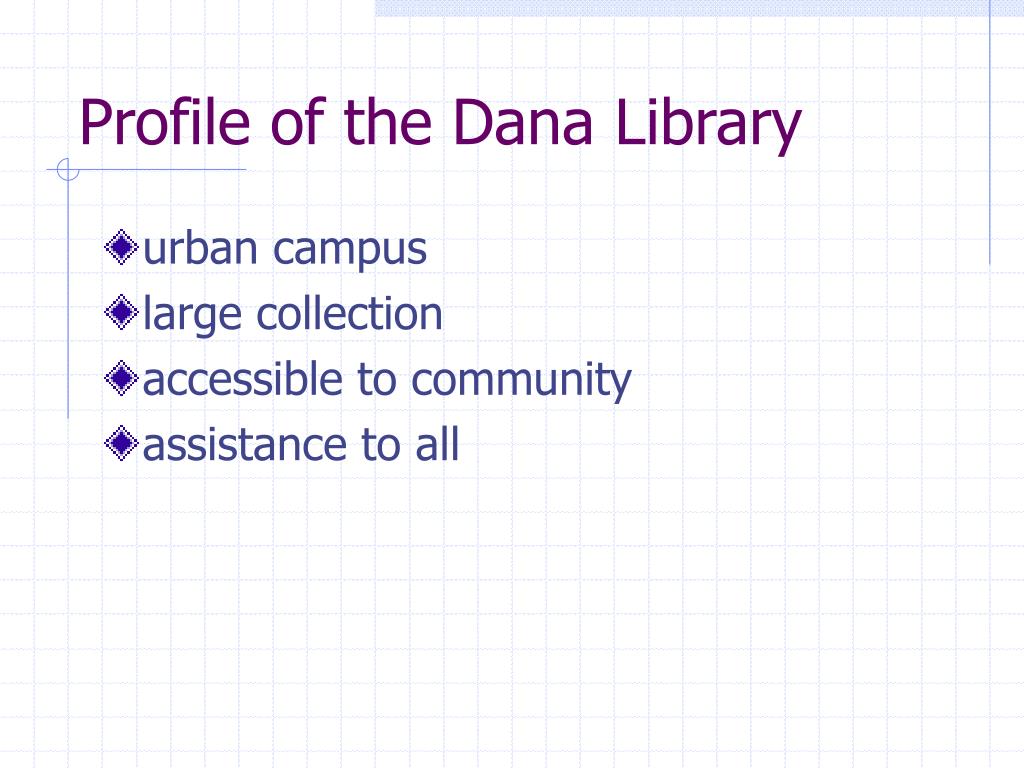 Profile of the Dana Library

urban campus
large collection
accessible to community
assistance to all